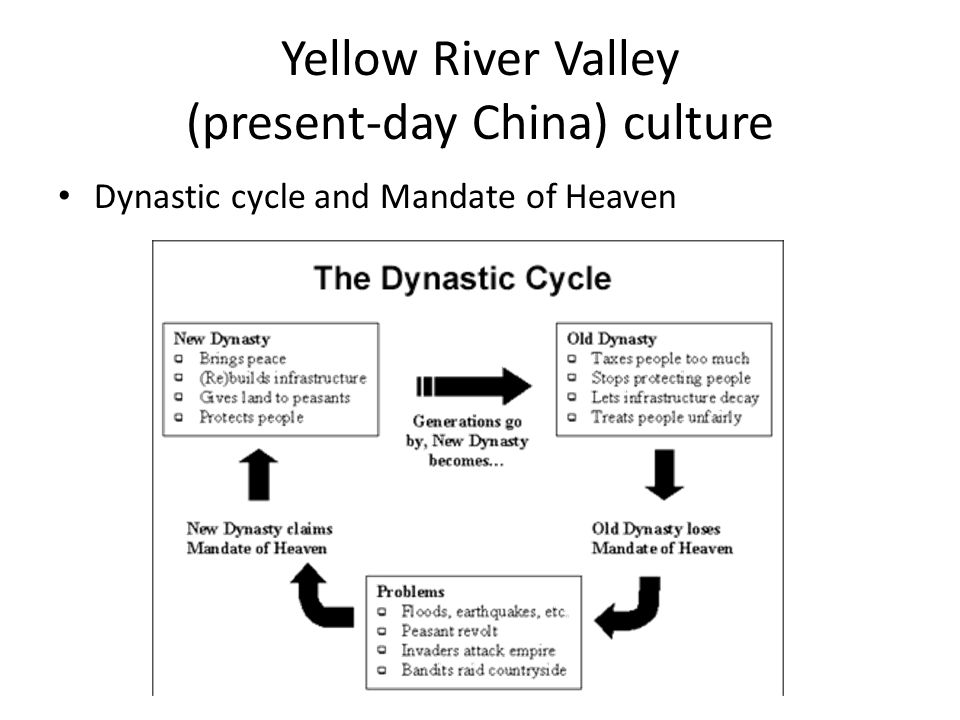 Yellow River Valley
(present-day China) culture

• Dynastic cycle and Mandate of Heaven

The Dynastic Cycle

New Dynasty
- Brings peace
- (Re)builds infrastructure
- Gives land to peasants
- Protects people

Generations go by, New Dynasty becomes...

Old Dynasty
- Taxes people too much
- Stops protecting people
- Lets infrastructure decay
- Treats people unfairly

Old Dynasty loses Mandate of Heaven

Problems
- Floods, earthquakes, etc.
- Peasant revolt
- Invaders attack empire
- Bandits raid countryside

New Dynasty claims Mandate of Heaven